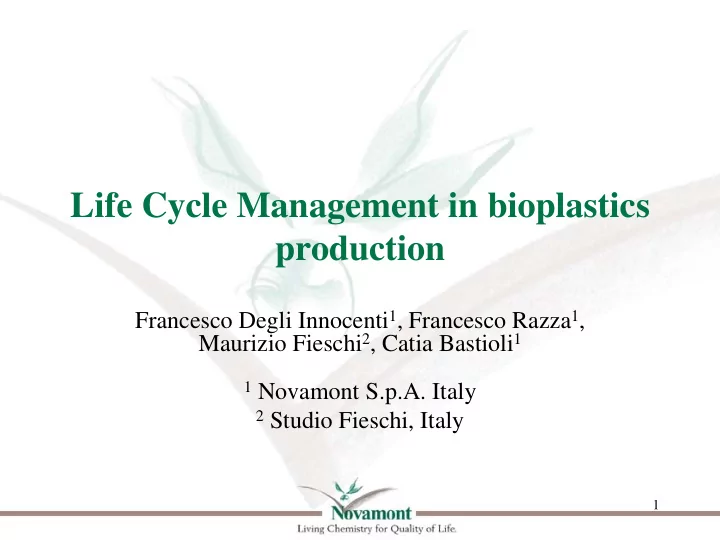 Life Cycle Management in bioplastics production

Francesco Degli Innocenti$^1$, Francesco Razza$^1$, Maurizio Fieschi$^2$, Catia Bastioli$^1$

$^1$ Novamont S.p.A. Italy
$^2$ Studio Fieschi, Italy

Novamont
Living Chemistry for Quality of Life.

1